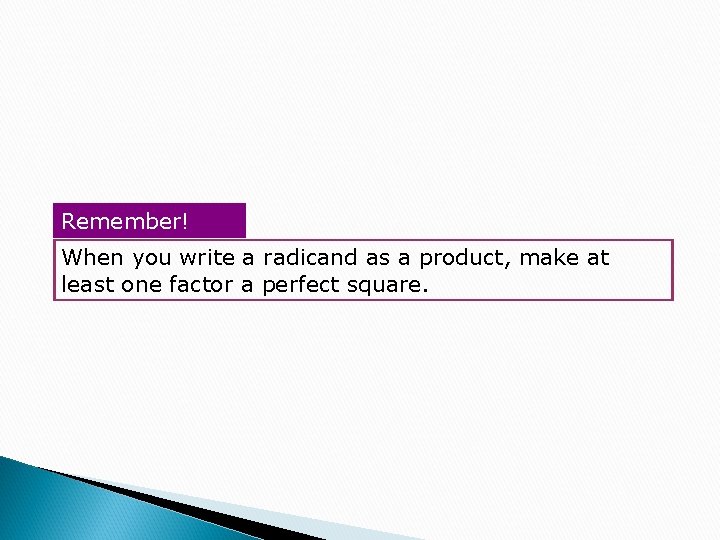 Remember!

When you write a radicand as a product, make at least one factor a perfect square.